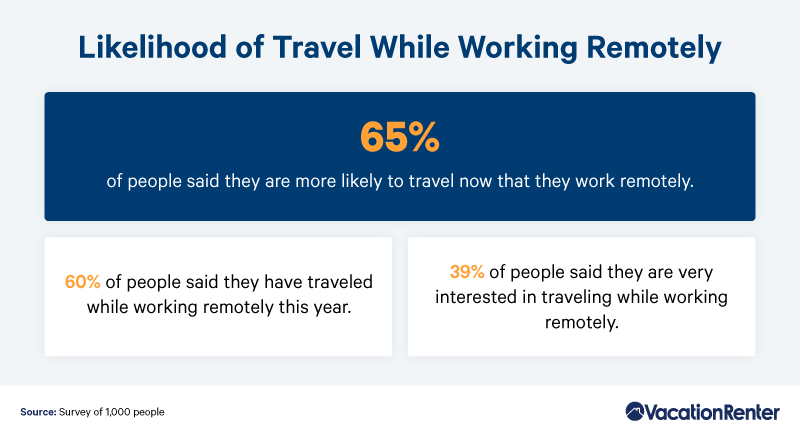 Likelihood of Travel While Working Remotely

65%

of people said they are more likely to travel now that they work remotely.

60% of people said they have traveled while working remotely this year.

39% of people said they are very interested in traveling while working remotely.

Source: Survey of 1,000 people

VacationRenter